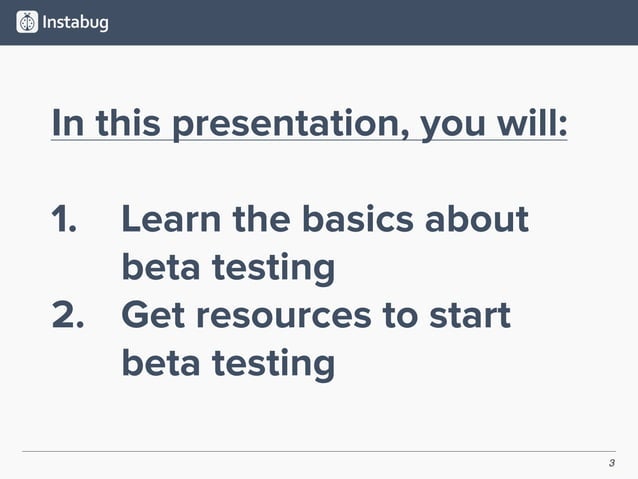 Instabug

In this presentation, you will:

1. Learn the basics about beta testing
2. Get resources to start beta testing

3